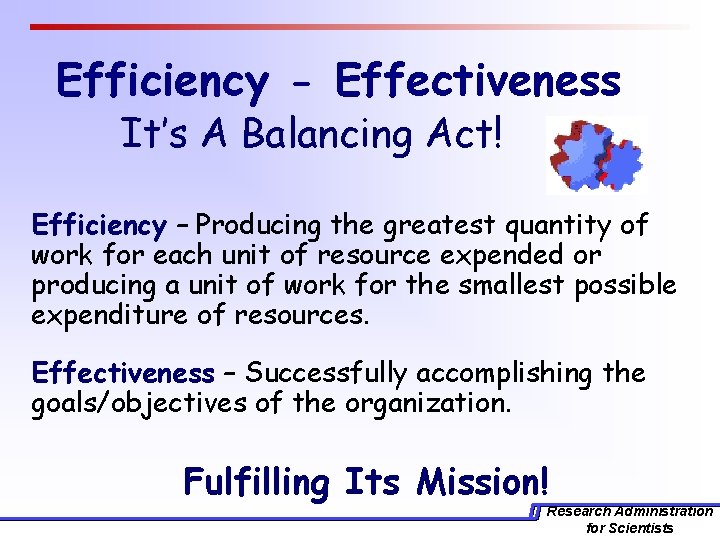 Efficiency - Effectiveness
It's A Balancing Act!

Efficiency – Producing the greatest quantity of work for each unit of resource expended or producing a unit of work for the smallest possible expenditure of resources.

Effectiveness – Successfully accomplishing the goals/objectives of the organization.

Fulfilling Its Mission!

Research Administration for Scientists